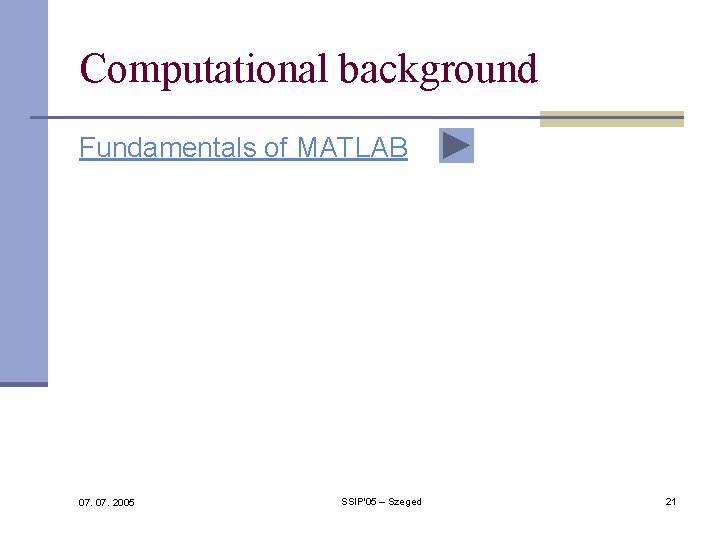 Computational background

Fundamentals of MATLAB

07. 07. 2005

SSIP'05 – Szeged

21